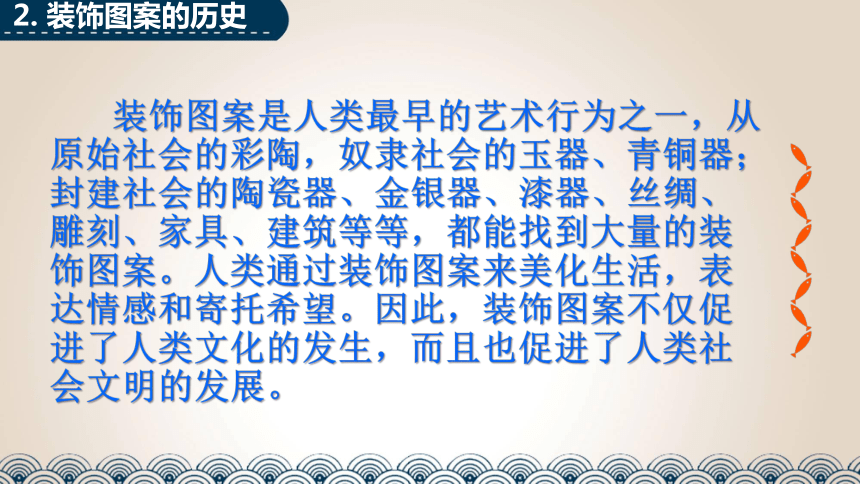 2. 装饰图案的历史

装饰图案是人类最早的艺术行为之一，从原始社会的彩陶，奴隶社会的玉器、青铜器；封建社会的陶瓷器、金银器、漆器、丝绸、雕刻、家具、建筑等等，都能找到大量的装饰图案。人类通过装饰图案来美化生活，表达情感和寄托希望。因此，装饰图案不仅促进了人类文化的发生，而且也促进了人类社会文明的发展。